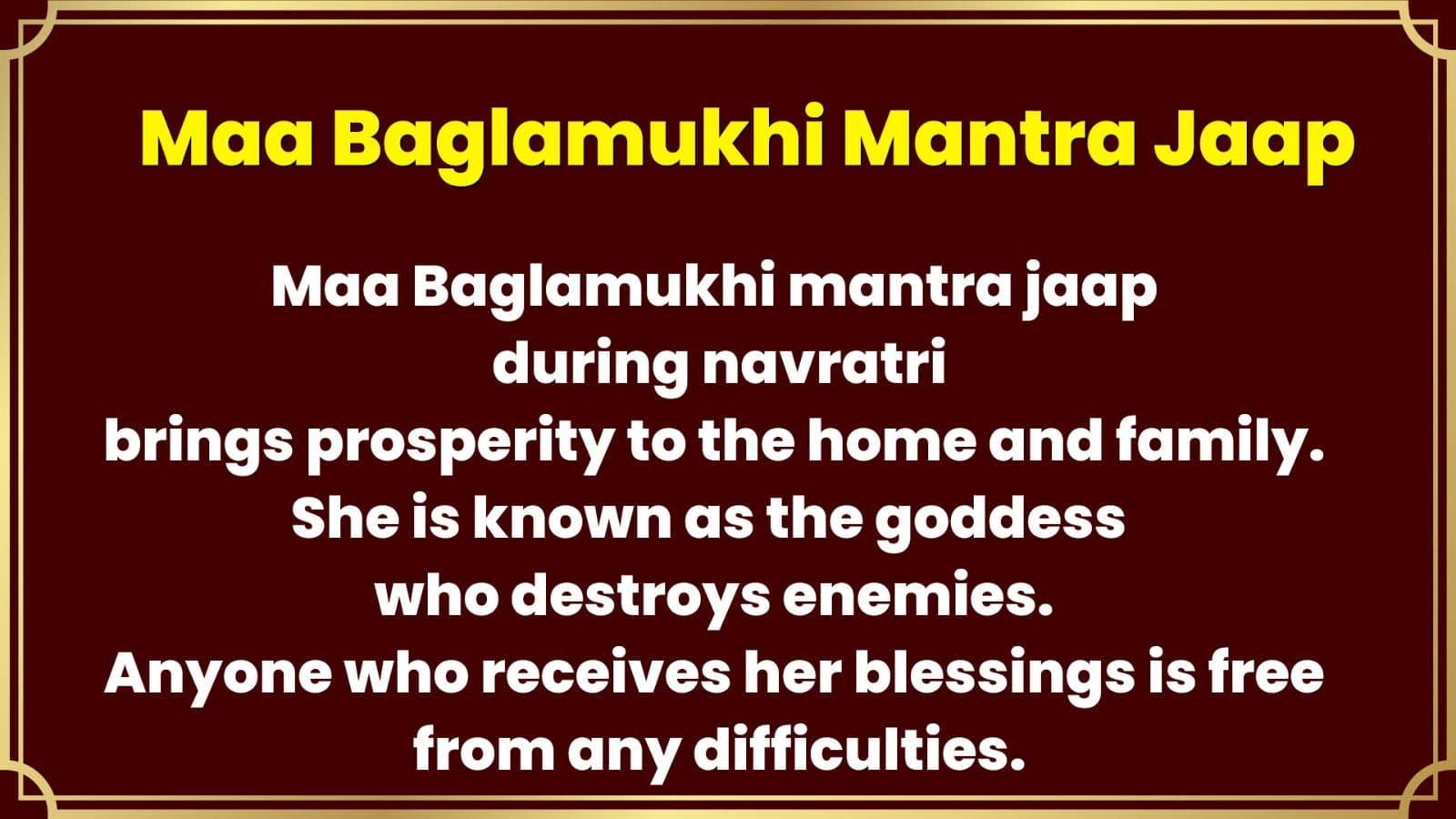 Maa Baglamukhi Mantra Jaap

Maa Baglamukhi mantra jaap during navratri brings prosperity to the home and family. She is known as the goddess who destroys enemies. Anyone who receives her blessings is free from any difficulties.